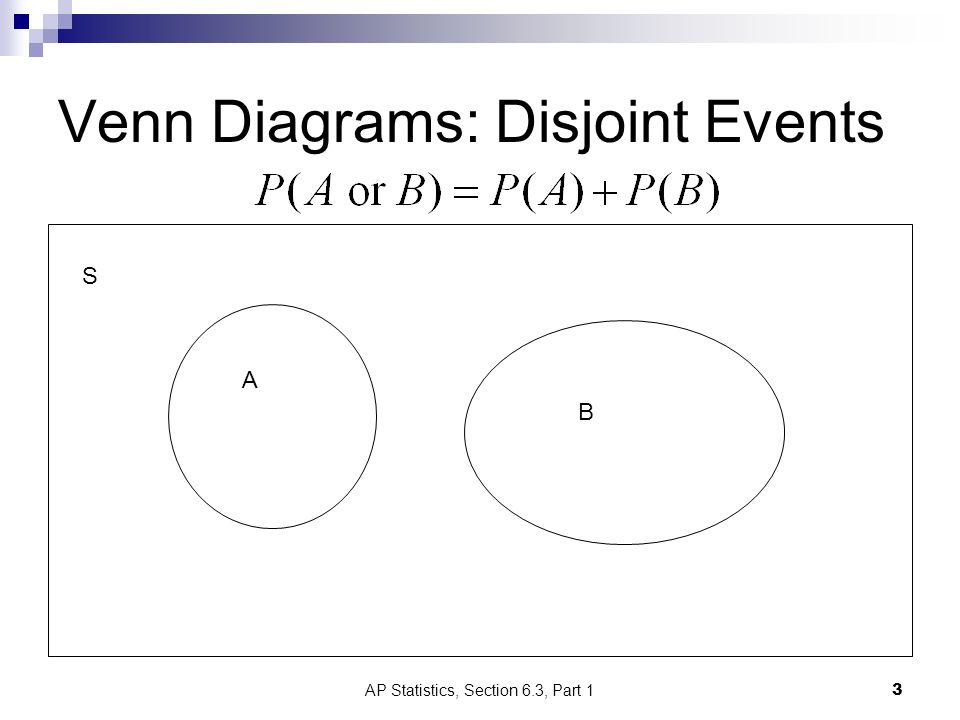 Venn Diagrams: Disjoint Events

$P(A \text{ or } B) = P(A) + P(B)$

S

A

B

AP Statistics, Section 6.3, Part 1

3